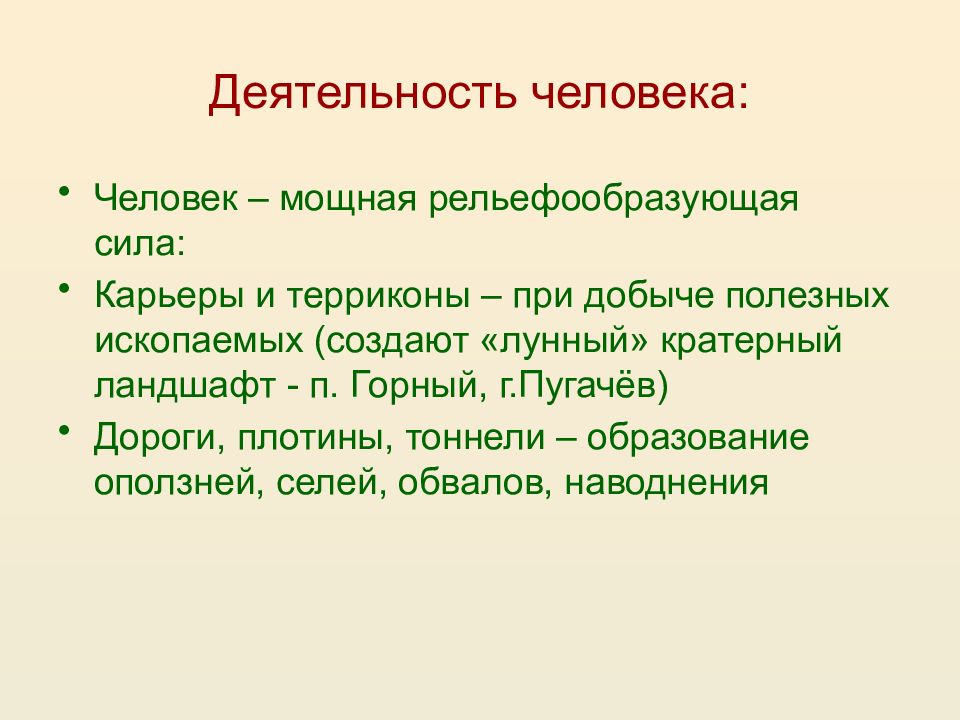 Деятельность человека:

• Человек – мощная рельефообразующая сила:

• Карьеры и терриконы – при добыче полезных ископаемых (создают «лунный» кратерный ландшафт - п. Горный, г.Пугачёв)

• Дороги, плотины, тоннели – образование оползней, селей, обвалов, наводнения